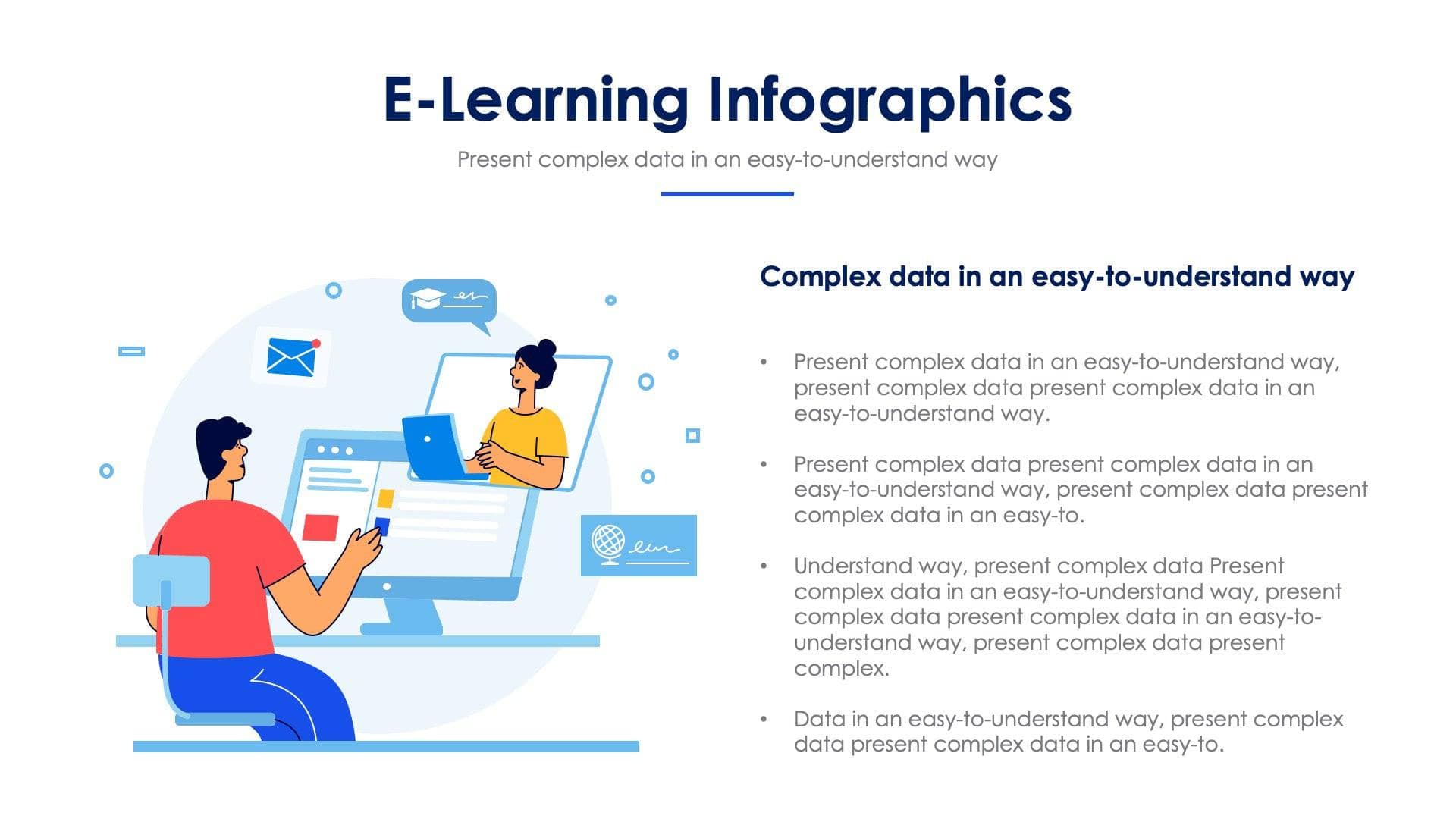 E-Learning Infographics

Present complex data in an easy-to-understand way

Complex data in an easy-to-understand way

• Present complex data in an easy-to-understand way, present complex data present complex data in an easy-to-understand way.

• Present complex data present complex data in an easy-to-understand way, present complex data present complex data in an easy-to.

• Understand way, present complex data Present complex data in an easy-to-understand way, present complex data present complex data in an easy-to-understand way, present complex data present complex.

• Data in an easy-to-understand way, present complex data present complex data in an easy-to.